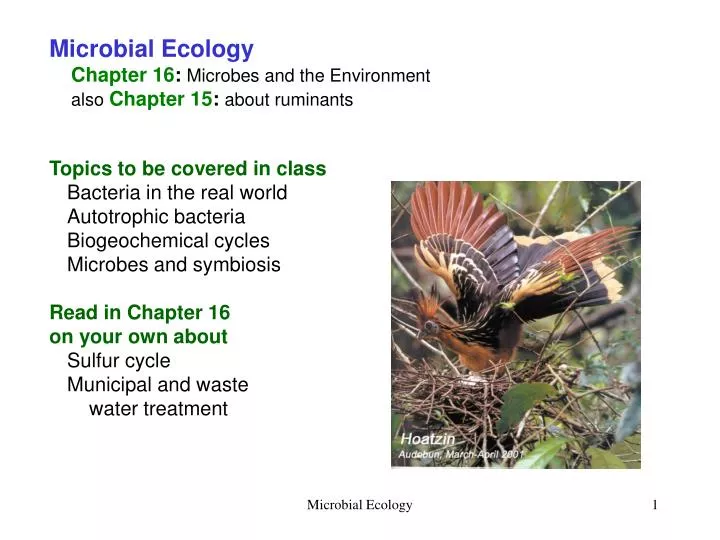 Microbial Ecology
Chapter 16: Microbes and the Environment
also Chapter 15: about ruminants

Topics to be covered in class
Bacteria in the real world
Autotrophic bacteria
Biogeochemical cycles
Microbes and symbiosis

Read in Chapter 16 on your own about
Sulfur cycle
Municipal and waste water treatment

Hoatzin
Audobun, March-April 2001

Microbial Ecology

1